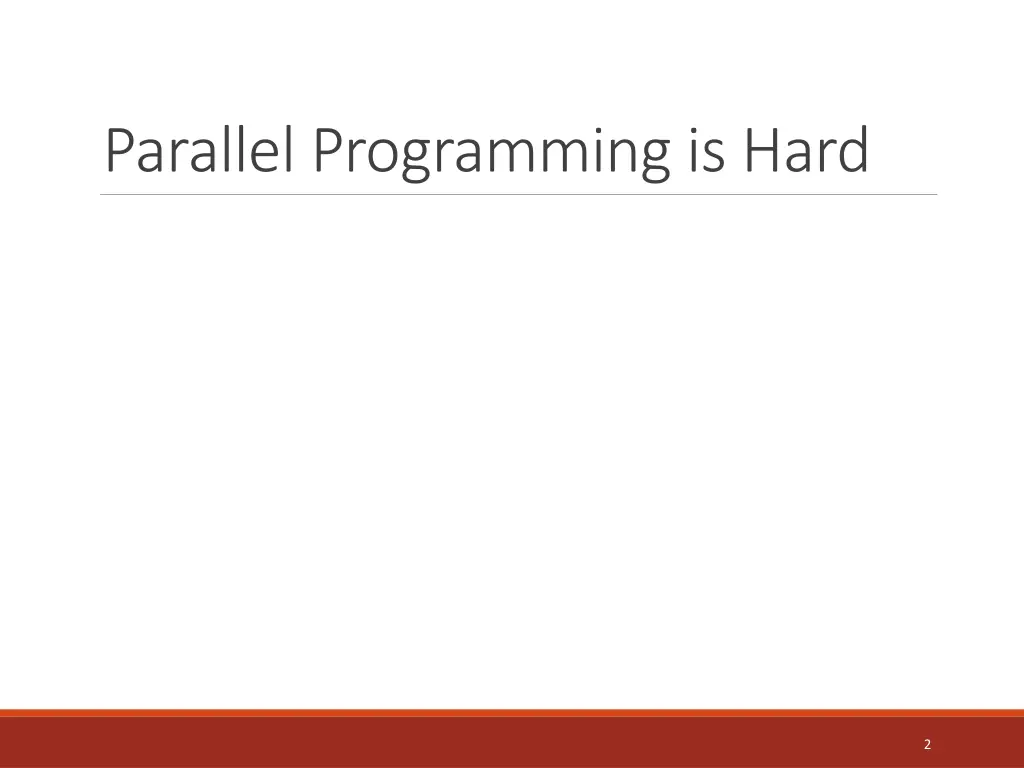 Parallel Programming is Hard

2